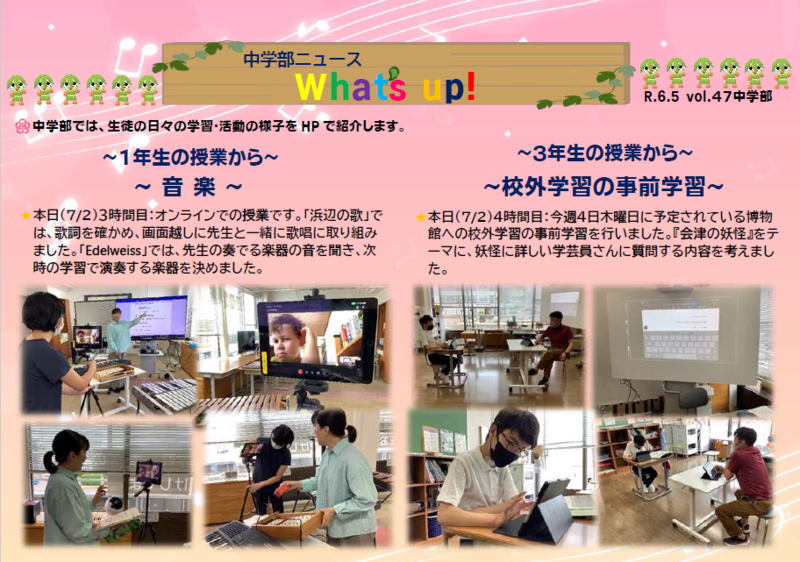 中学部ニュース
What's up!
R.6.5 vol.47中学部

中学部では、生徒の日々の学習・活動の様子を HP で紹介します。

~1年生の授業から~
~ 音 楽 ~

★本日(7/2)3時間目:オンラインでの授業です。「浜辺の歌」では、歌詞を確かめ、画面越しに先生と一緒に歌唱に取り組みました。「Edelweiss」では、先生の奏でる楽器の音を聞き、次時の学習で演奏する楽器を決めました。

~3年生の授業から~
~校外学習の事前学習~

★本日(7/2)4時間目:今週4日木曜日に予定されている博物館への校外学習の事前学習を行いました。『会津の妖怪』をテーマに、妖怪に詳しい学芸員さんに質問する内容を考えました。